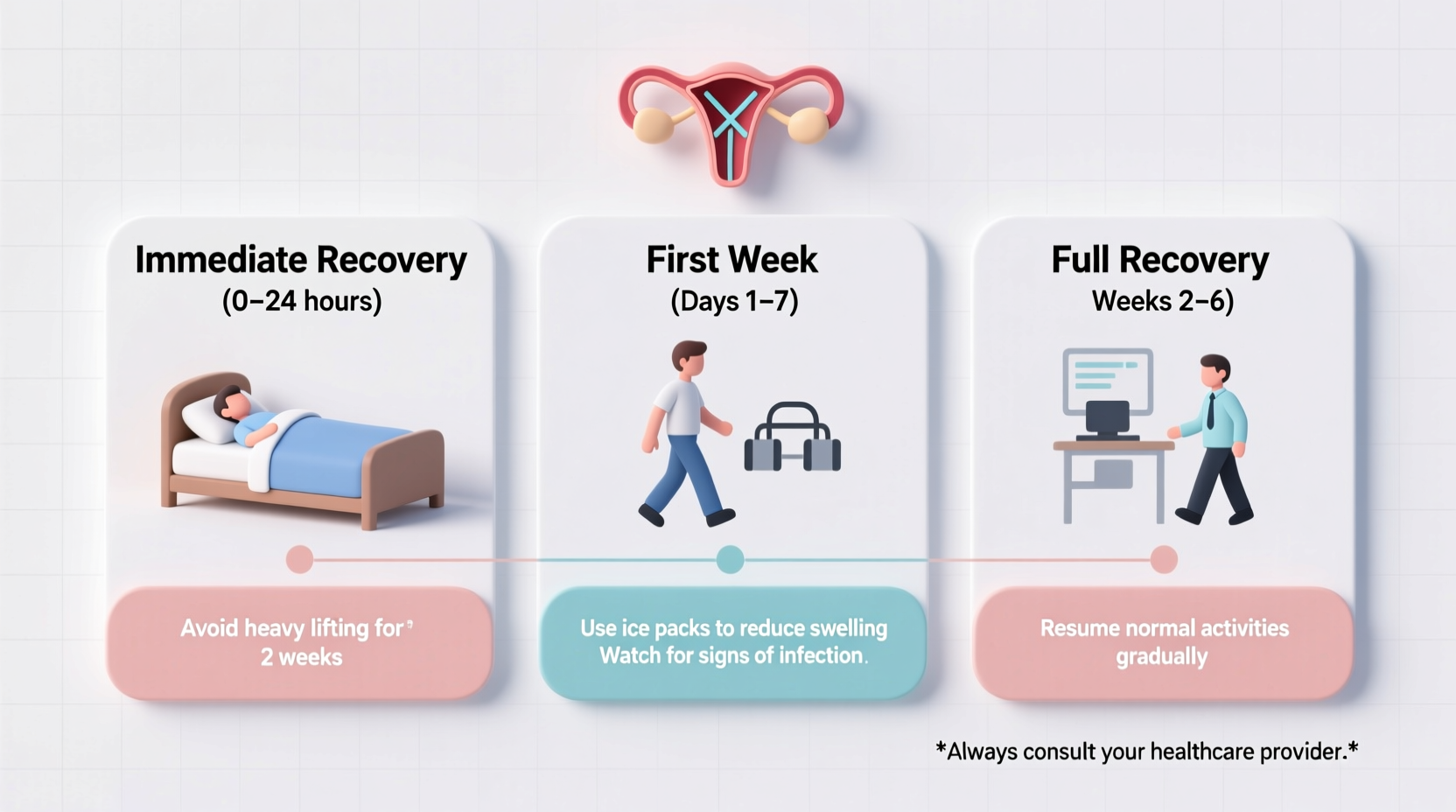 Immediate Recovery
(0–24 hours)

Avoid heavy lifting for
2 weeks

First Week
(Days 1–7)

Use ice packs to reduce swelling
Watch for signs of infection.

Full Recovery
Weeks 2–6)

Resume normal activities gradually

*Always consult your healthcare provider.*